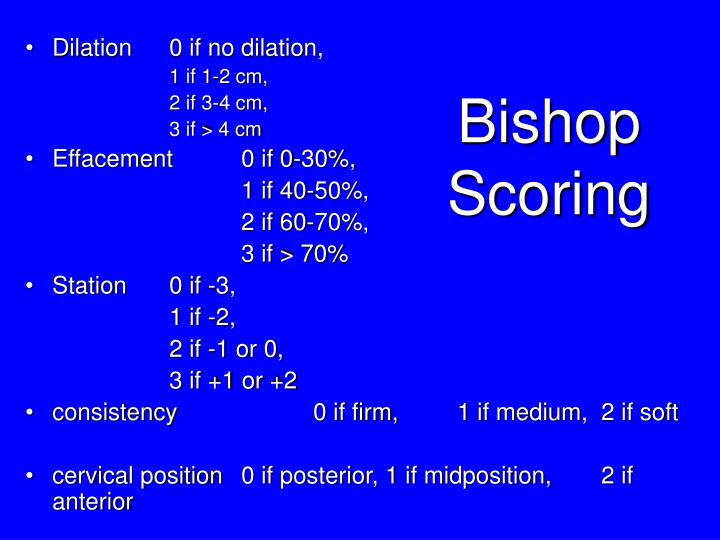 Bishop Scoring

• Dilation 0 if no dilation,
1 if 1-2 cm,
2 if 3-4 cm,
3 if > 4 cm
• Effacement 0 if 0-30%,
1 if 40-50%,
2 if 60-70%,
3 if > 70%
• Station 0 if -3,
1 if -2,
2 if -1 or 0,
3 if +1 or +2
• consistency 0 if firm, 1 if medium, 2 if soft

• cervical position 0 if posterior, 1 if midposition, 2 if anterior